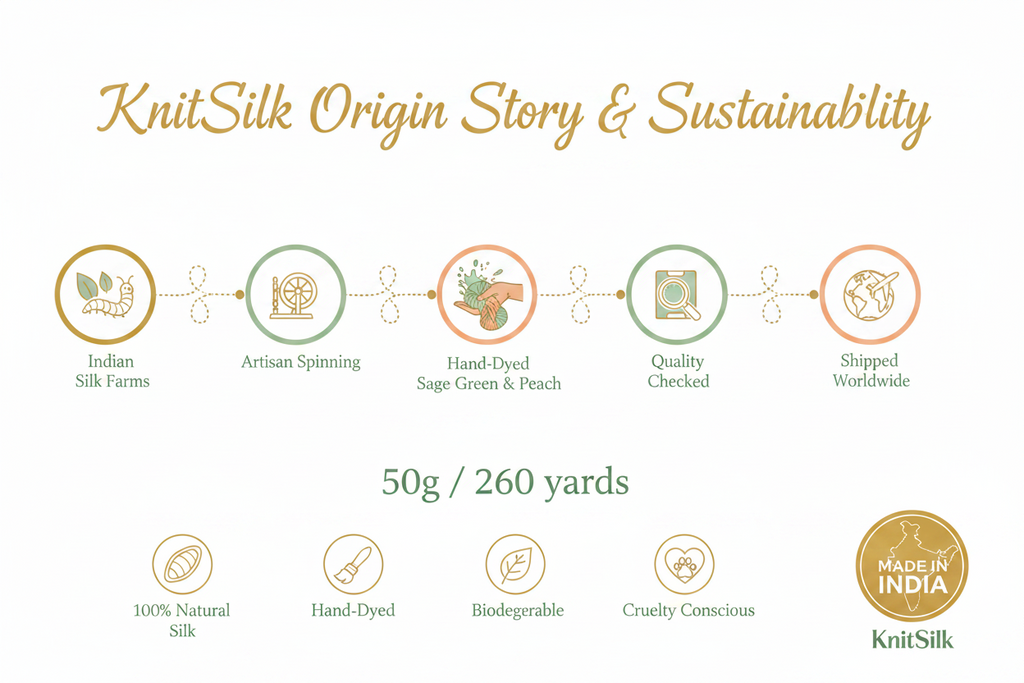 KnitSilk Origin Story & Sustainablity

Indian Silk Farms

Artisan Spinning

Hand-Dyed Sage Green & Peach

Quality Checked

Shipped Worldwide

50g / 260 yards

100% Natural Silk

Hand-Dyed

Biodegerable

Cruelty Conscious

MADE IN INDIA

KnitSilk